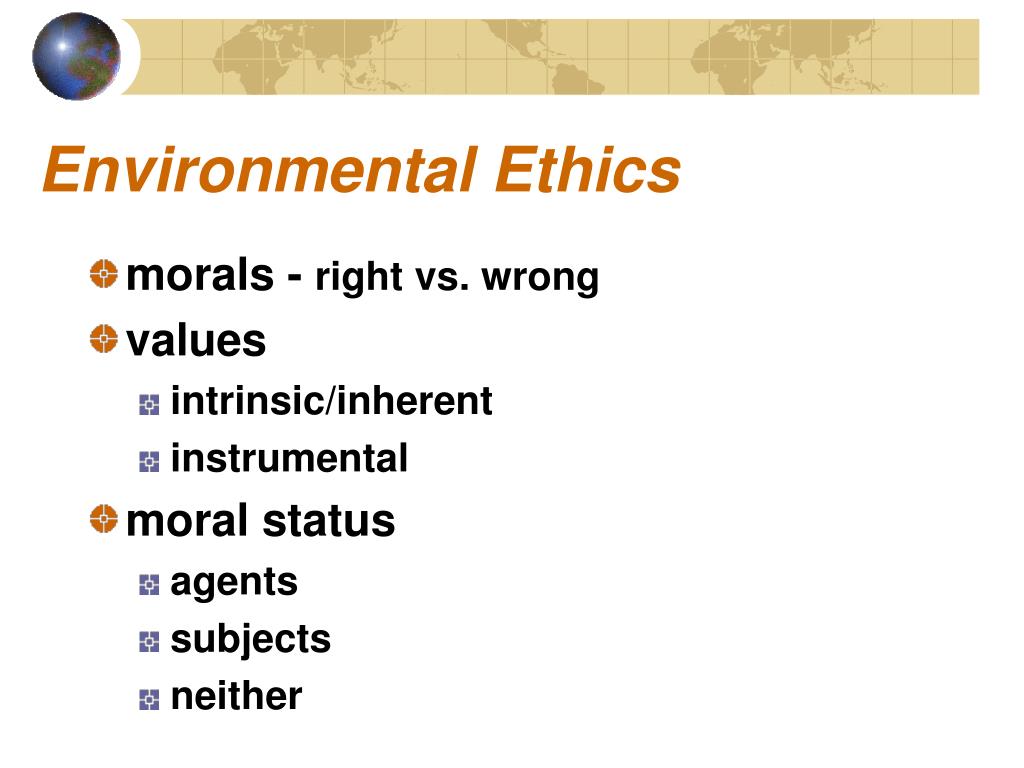 Environmental Ethics

morals - right vs. wrong
values
intrinsic/inherent
instrumental
moral status
agents
subjects
neither